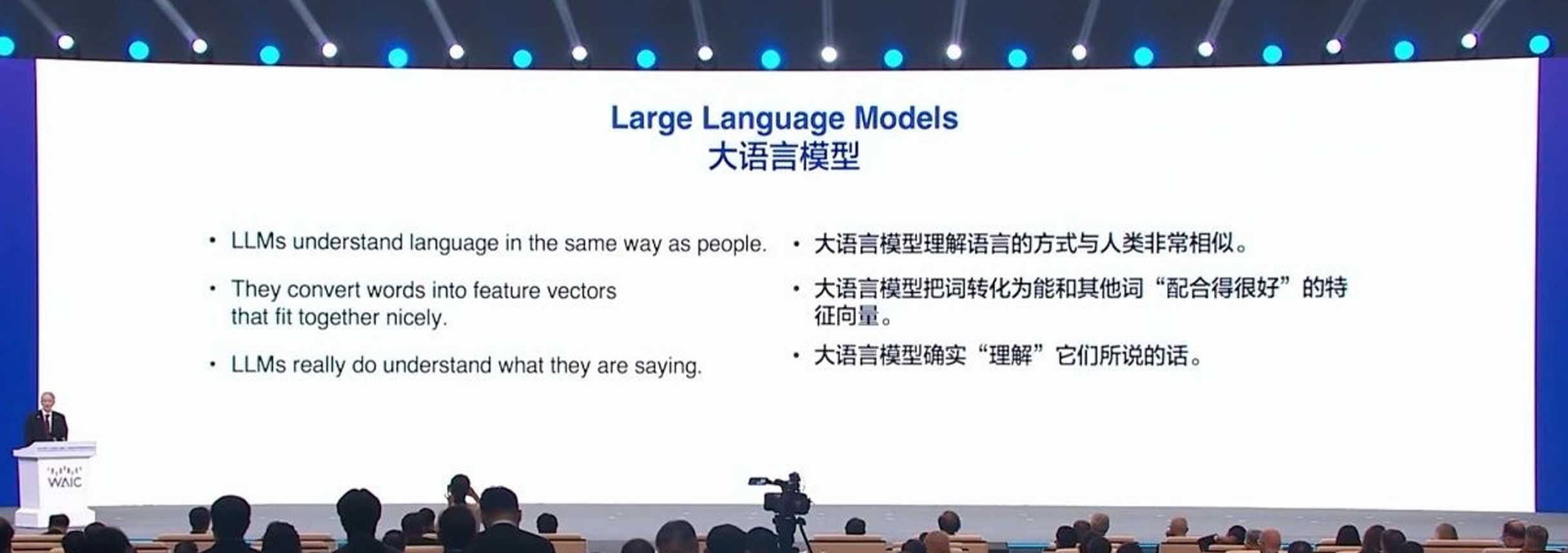 Large Language Models
大语言模型

• LLMs understand language in the same way as people.

• They convert words into feature vectors that fit together nicely.

• LLMs really do understand what they are saying.

• 大语言模型理解语言的方式与人类非常相似。

• 大语言模型把词转化为能和其他词“配合得很好”的特征向量。

• 大语言模型确实“理解”它们所说的话。

WAIC